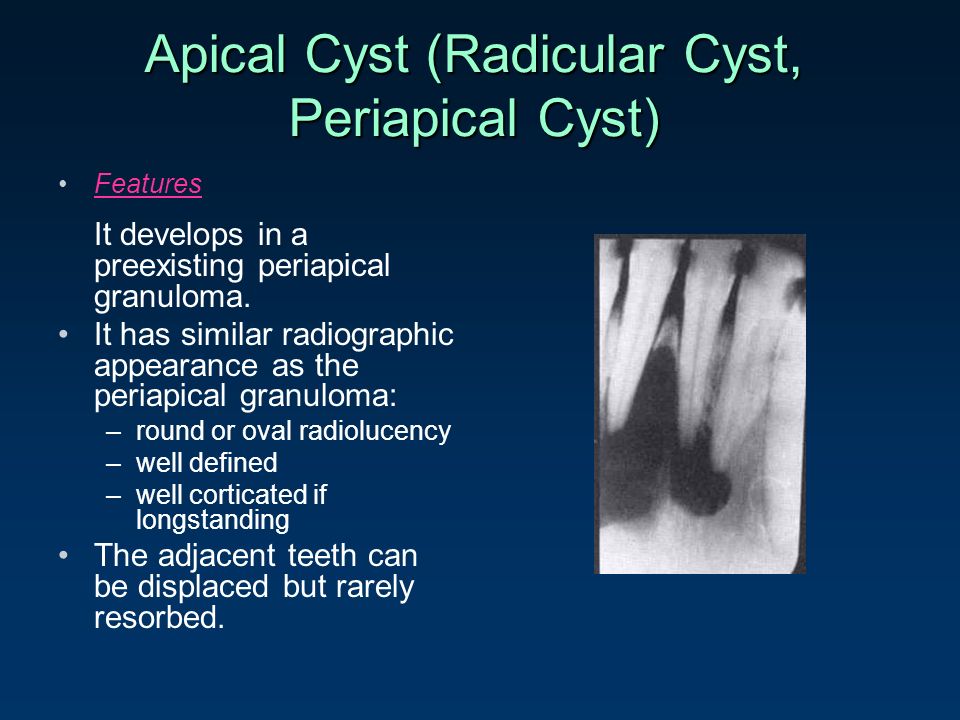 Apical Cyst (Radicular Cyst, Periapical Cyst)

• Features

It develops in a preexisting periapical granuloma.

• It has similar radiographic appearance as the periapical granuloma:
– round or oval radiolucency
– well defined
– well corticated if longstanding

• The adjacent teeth can be displaced but rarely resorbed.